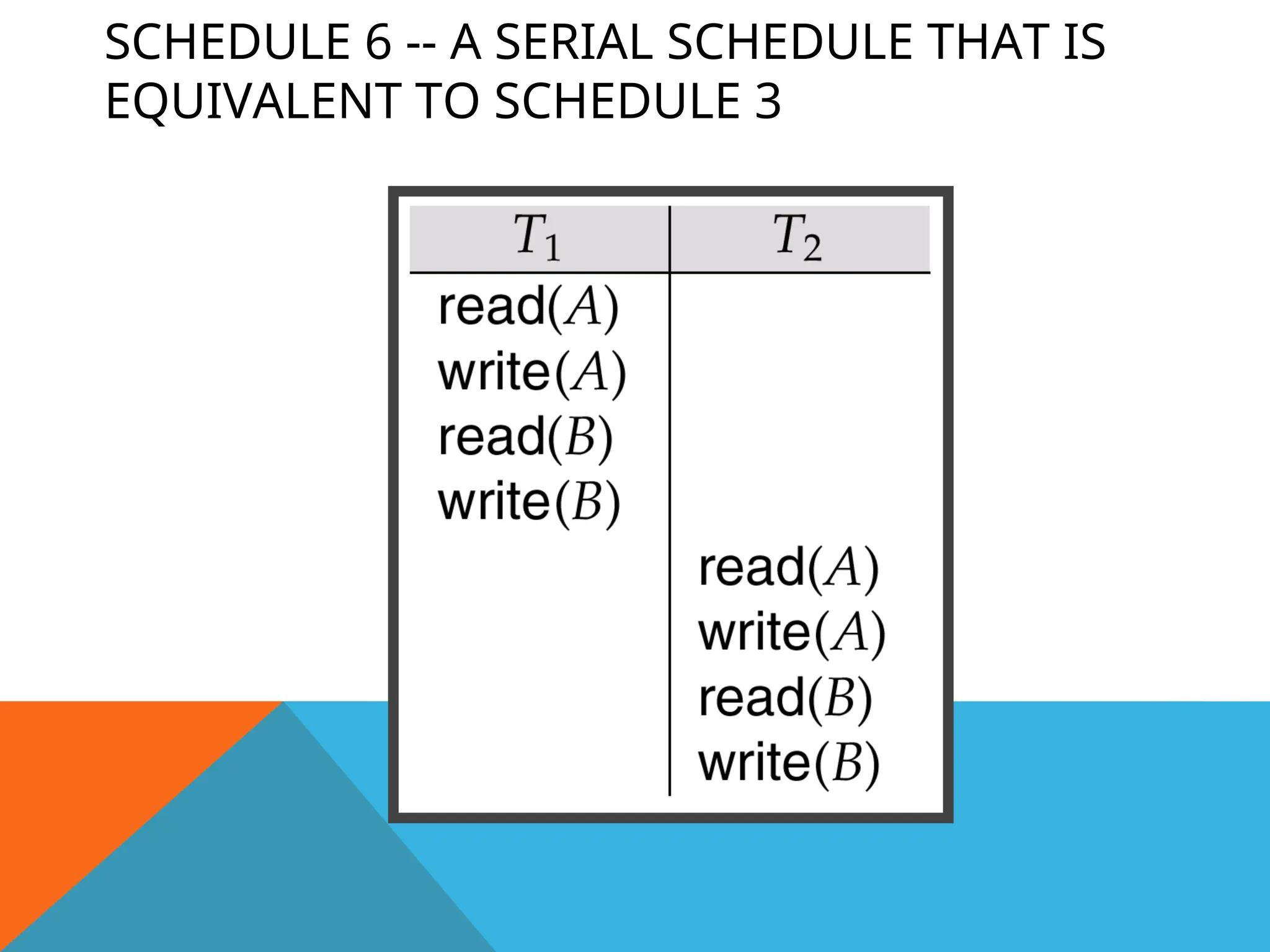 SCHEDULE 6 -- A SERIAL SCHEDULE THAT IS EQUIVALENT TO SCHEDULE 3

| $T_1$ | $T_2$ |
|---|---|
| read($A$) | |
| write($A$) | |
| read($B$) | |
| write($B$) | |
| | read($A$) |
| | write($A$) |
| | read($B$) |
| | write($B$) |